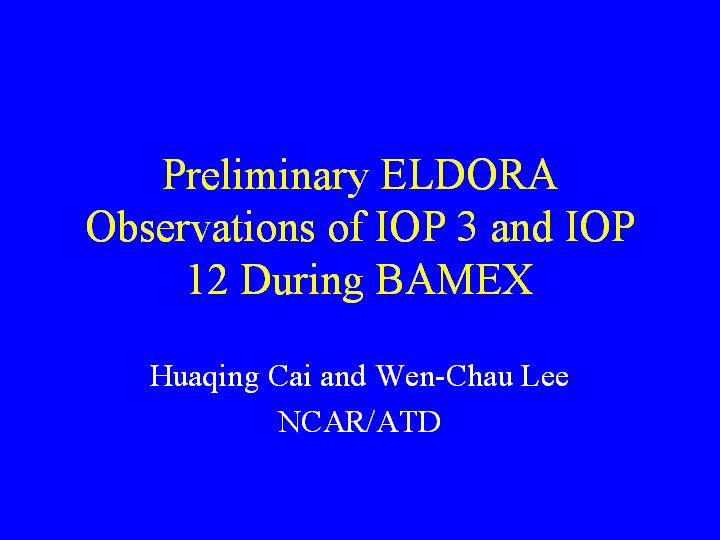 Preliminary ELDORA Observations of IOP 3 and IOP 12 During BAMEX

Huaqing Cai and Wen-Chau Lee
NCAR/ATD